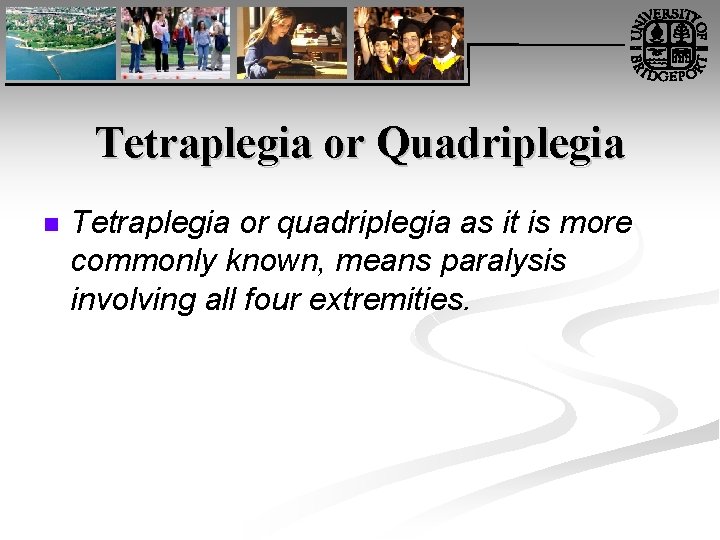 UNIVERSITY OF BRIDGEPORT

Tetraplegia or Quadriplegia

Tetraplegia or quadriplegia as it is more commonly known, means paralysis involving all four extremities.